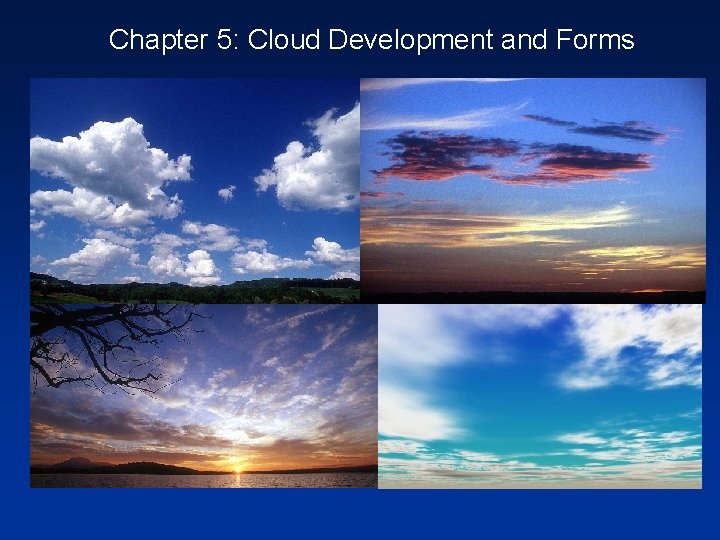 Chapter 5: Cloud Development and Forms